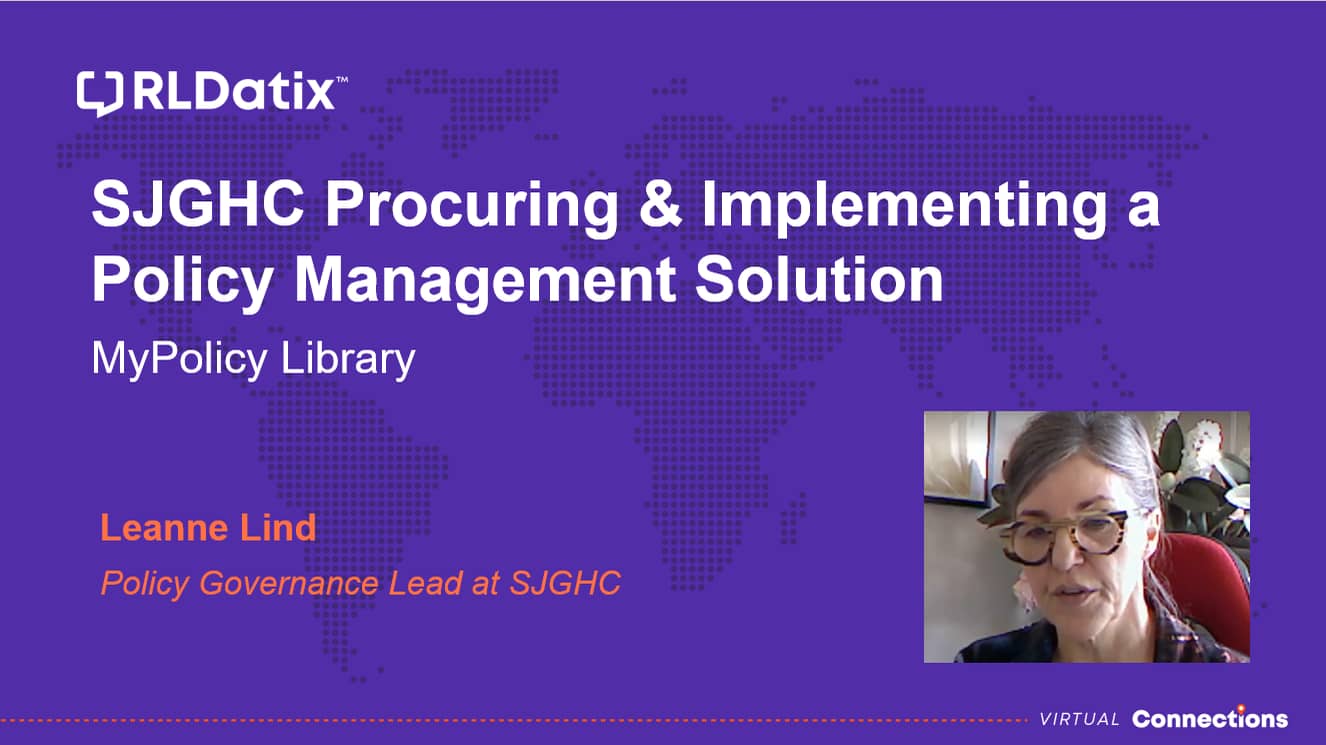 RLDatix™

SJGHC Procuring & Implementing a Policy Management Solution

MyPolicy Library

Leanne Lind

Policy Governance Lead at SJGHC

VIRTUAL Connections